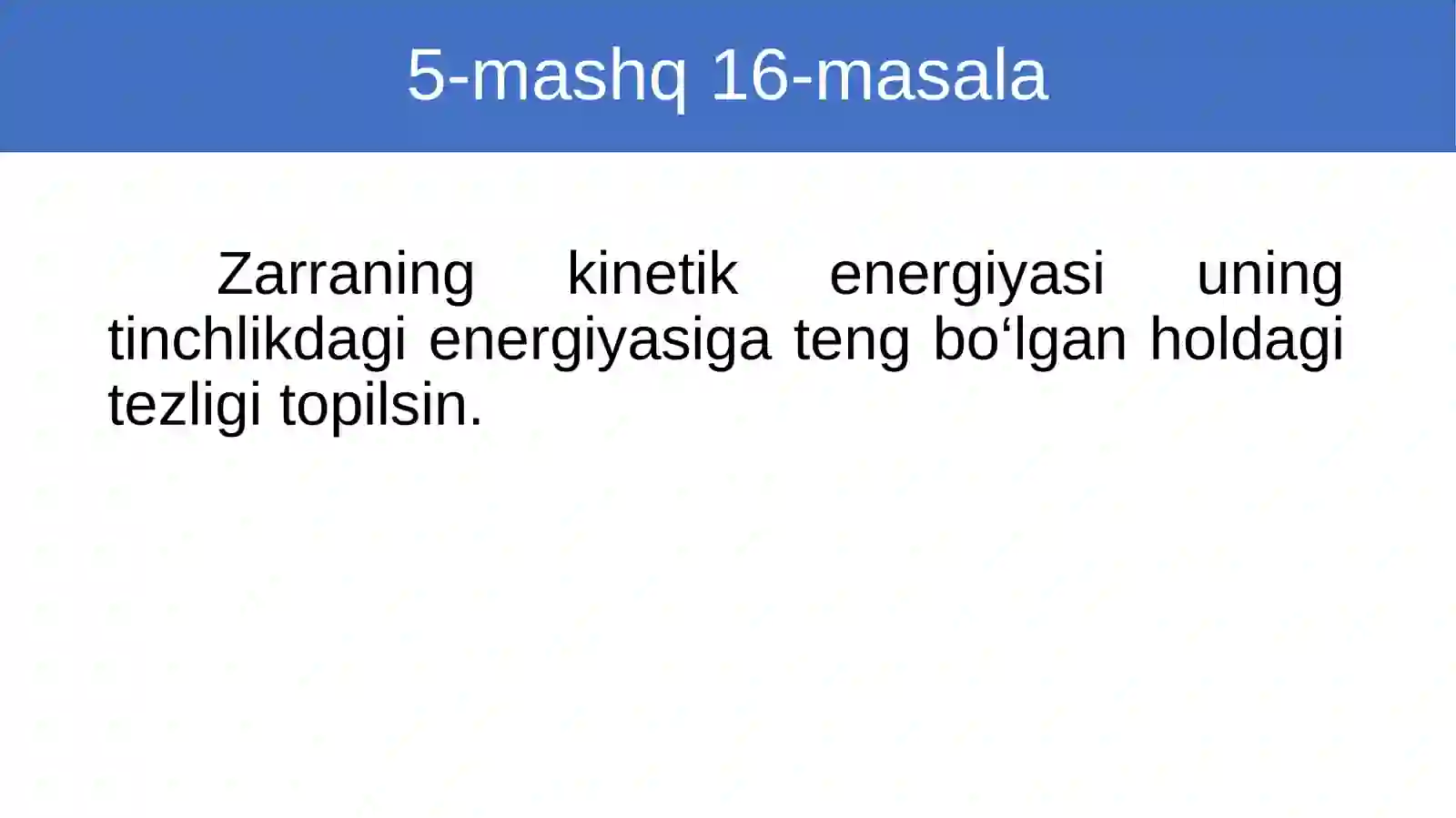 5-mashq 16-masala

Zarraning kinetik energiyasi uning tinchlikdagi energiyasiga teng bo‘lgan holdagi tezligi topilsin.